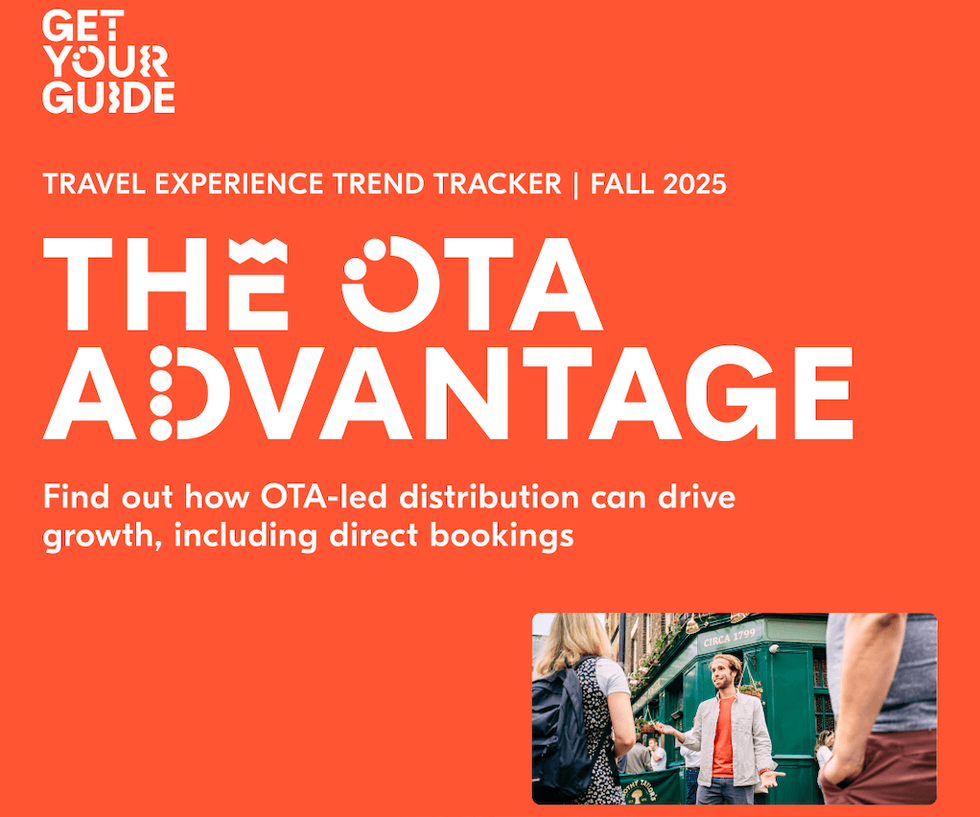 GET YOUR GUIDE

TRAVEL EXPERIENCE TREND TRACKER | FALL 2025

THE OTA ADVANTAGE

Find out how OTA-led distribution can drive growth, including direct bookings

CIRCA 1799